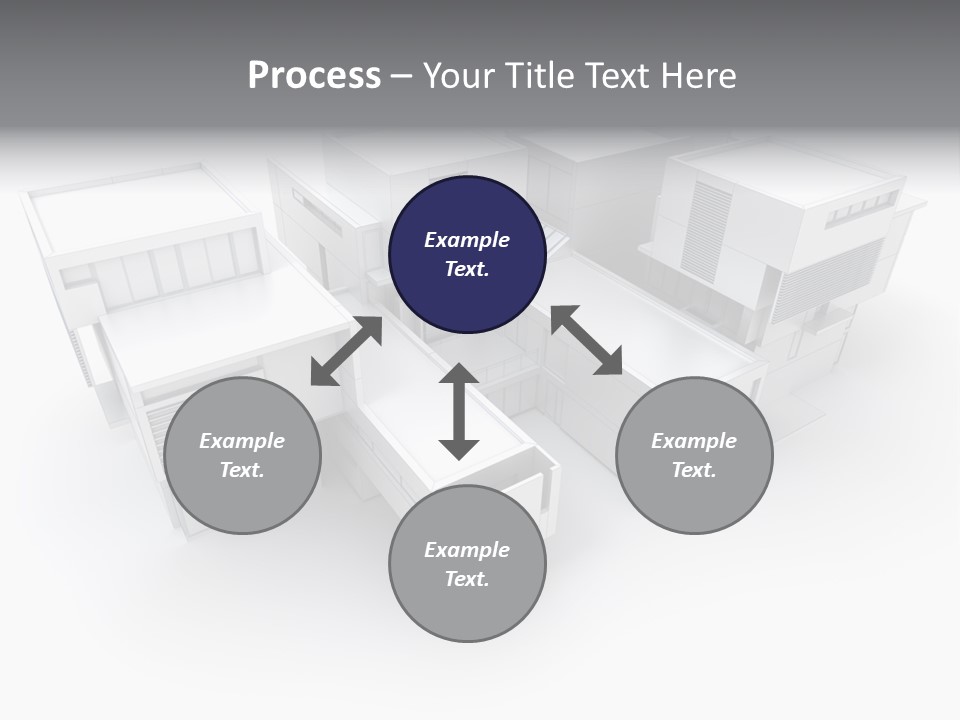 Process – Your Title Text Here

Example Text.

Example Text.

Example Text.

Example Text.